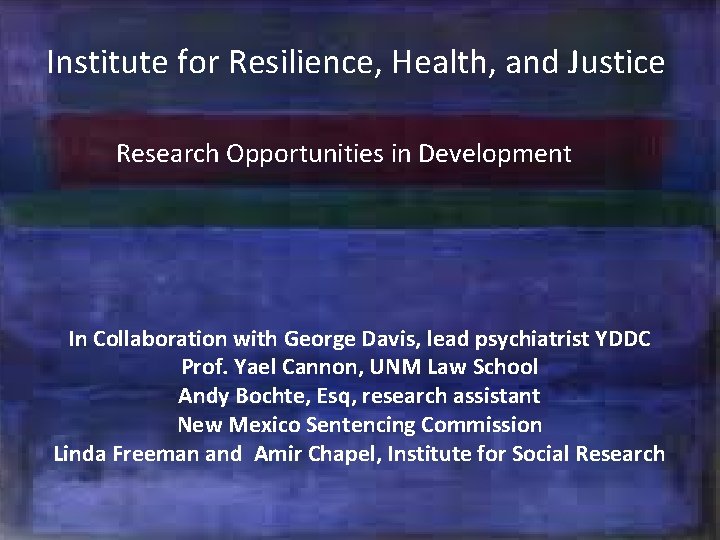 Institute for Resilience, Health, and Justice

Research Opportunities in Development

In Collaboration with George Davis, lead psychiatrist YDDC
Prof. Yael Cannon, UNM Law School
Andy Bochte, Esq, research assistant
New Mexico Sentencing Commission
Linda Freeman and Amir Chapel, Institute for Social Research